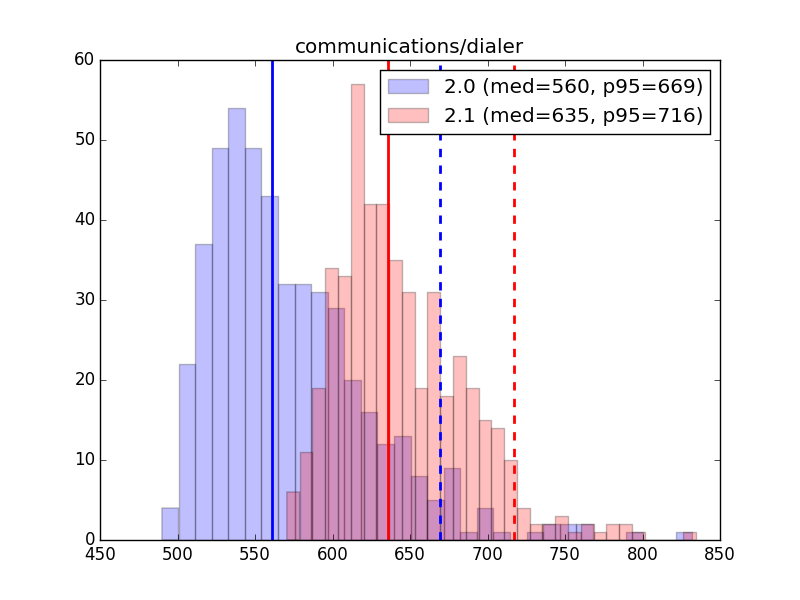 communications/dialer

2.0 (med=560, p95=669)
2.1 (med=635, p95=716)

60
50
40
30
20
10
0

450 500 550 600 650 700 750 800 850